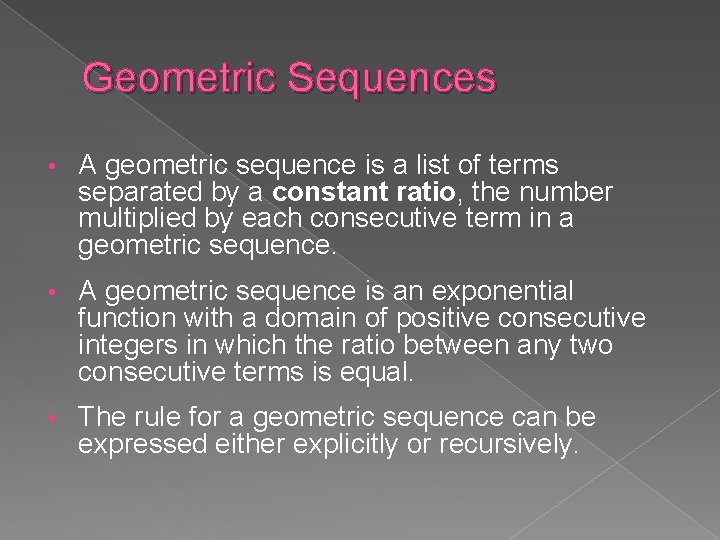 Geometric Sequences

• A geometric sequence is a list of terms separated by a constant ratio, the number multiplied by each consecutive term in a geometric sequence.

• A geometric sequence is an exponential function with a domain of positive consecutive integers in which the ratio between any two consecutive terms is equal.

• The rule for a geometric sequence can be expressed either explicitly or recursively.